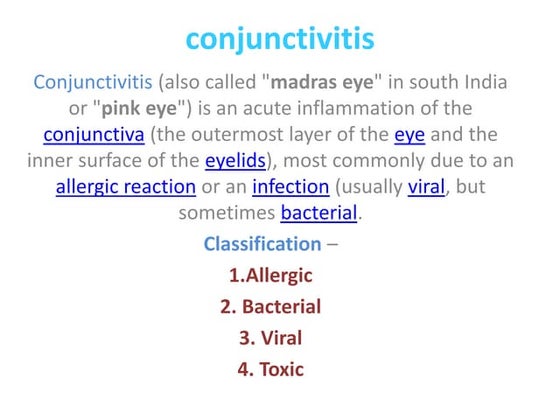 conjunctivitis

Conjunctivitis (also called "madras eye" in south India or "pink eye") is an acute inflammation of the conjunctiva (the outermost layer of the eye and the inner surface of the eyelids), most commonly due to an allergic reaction or an infection (usually viral, but sometimes bacterial.

Classification –

1.Allergic

2. Bacterial

3. Viral

4. Toxic